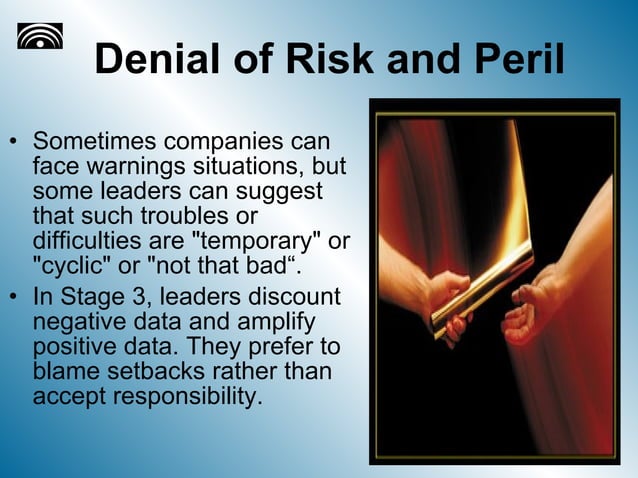 Denial of Risk and Peril

• Sometimes companies can face warnings situations, but some leaders can suggest that such troubles or difficulties are "temporary" or "cyclic" or "not that bad“.
• In Stage 3, leaders discount negative data and amplify positive data. They prefer to blame setbacks rather than accept responsibility.